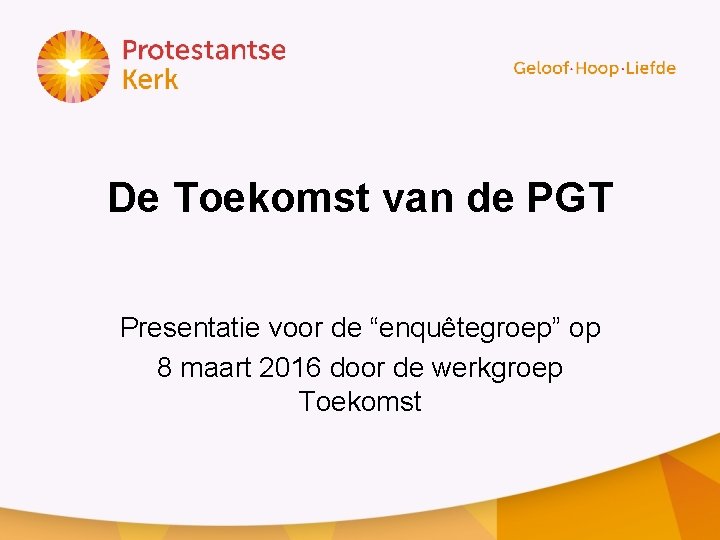 Protestantse Kerk

Geloof·Hoop·Liefde

De Toekomst van de PGT

Presentatie voor de “enquêtegroep” op 8 maart 2016 door de werkgroep Toekomst